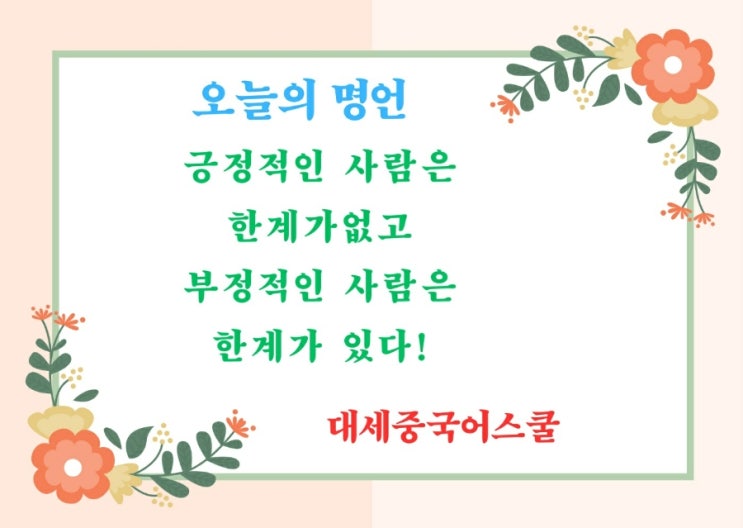 오늘의 명언

긍정적인 사람은
한계가없고
부정적인 사람은
한계가 있다!

대세중국어스쿨